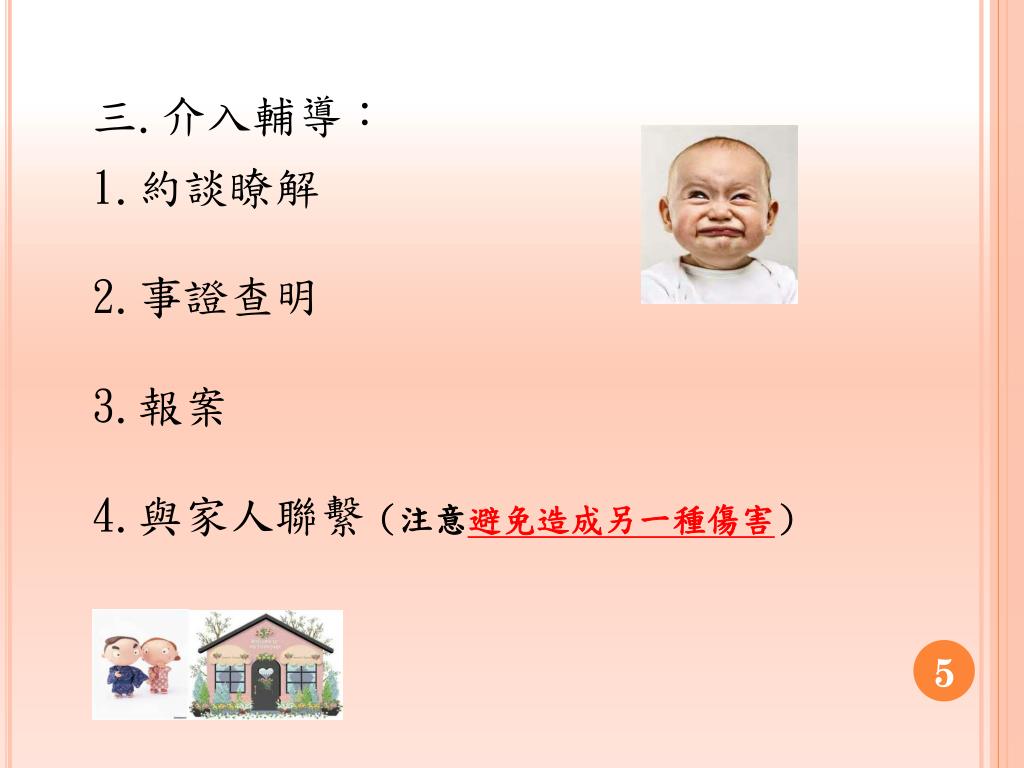 三. 介入輔導：
1. 約談瞭解

2. 事證查明

3. 報案

4. 與家人聯繫（注意避免造成另一種傷害）

5